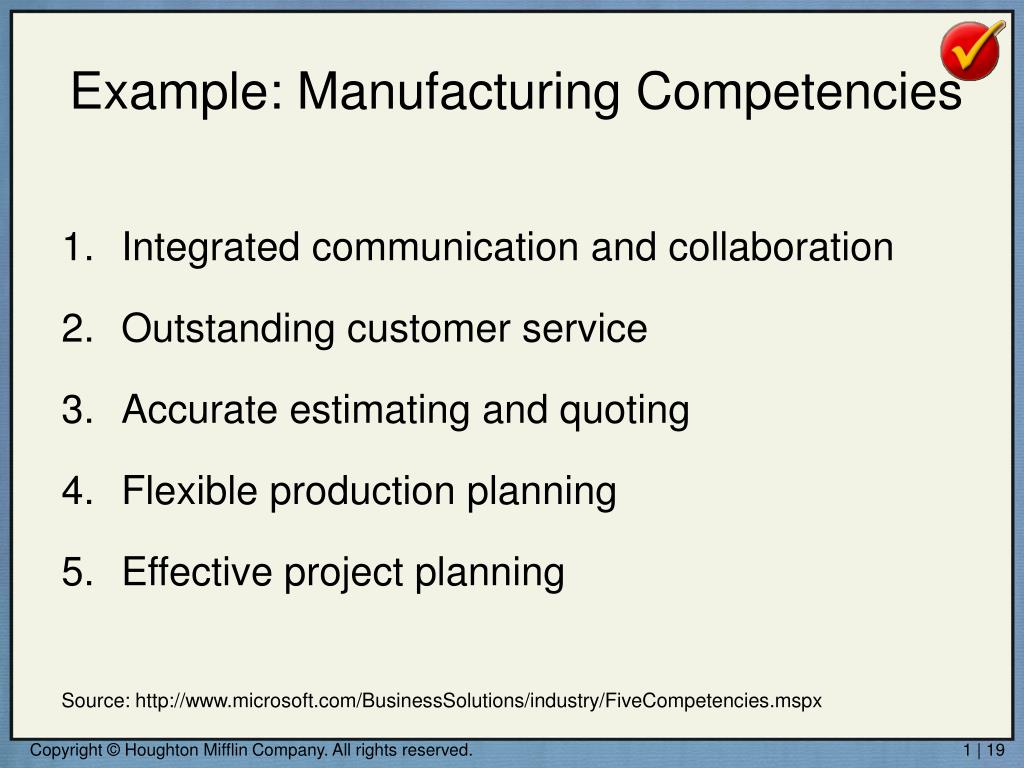 Example: Manufacturing Competencies

1. Integrated communication and collaboration
2. Outstanding customer service
3. Accurate estimating and quoting
4. Flexible production planning
5. Effective project planning

Source: http://www.microsoft.com/BusinessSolutions/industry/FiveCompetencies.mspx

Copyright © Houghton Mifflin Company. All rights reserved.

1 | 19